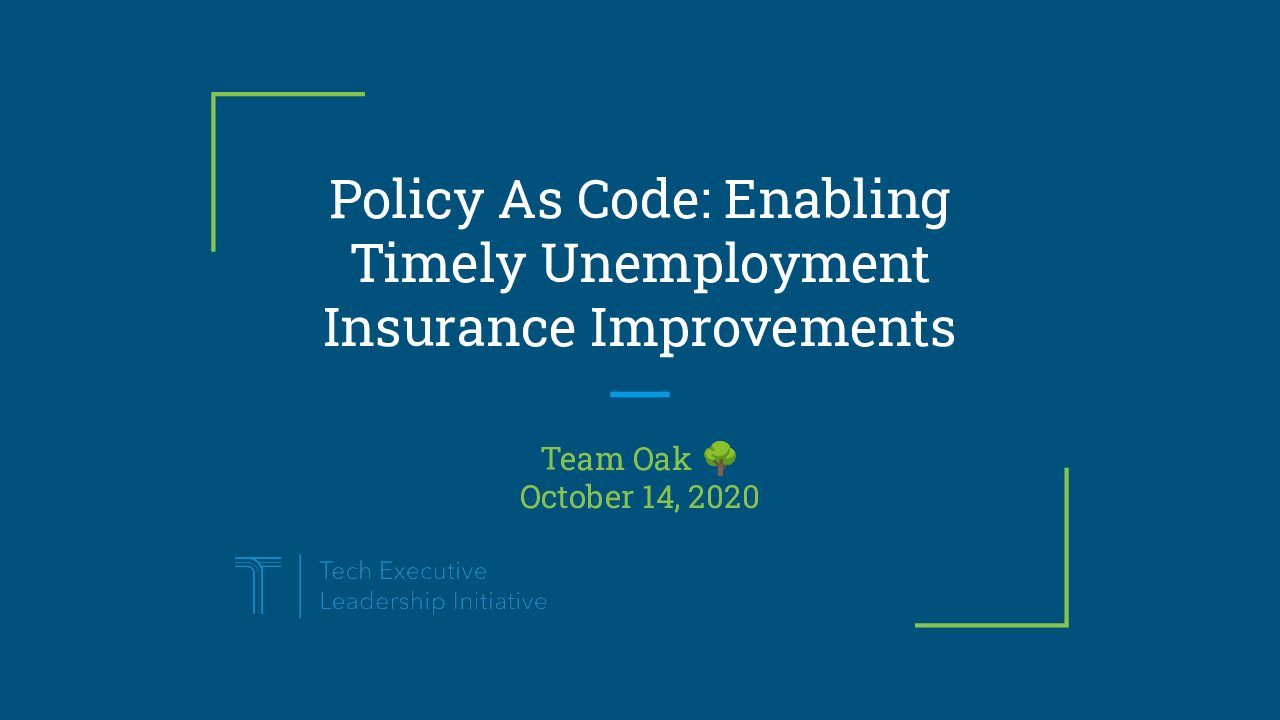 Policy As Code: Enabling Timely Unemployment Insurance Improvements

Team Oak 🌳
October 14, 2020

Tech Executive
Leadership Initiative